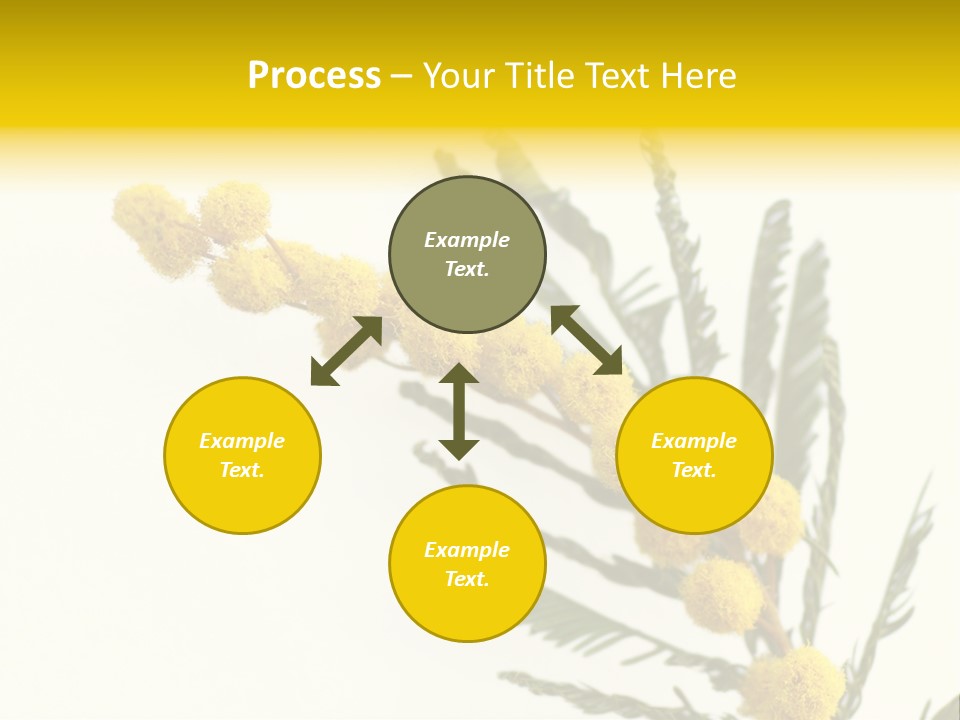 Process – Your Title Text Here

Example Text.

Example Text.

Example Text.

Example Text.